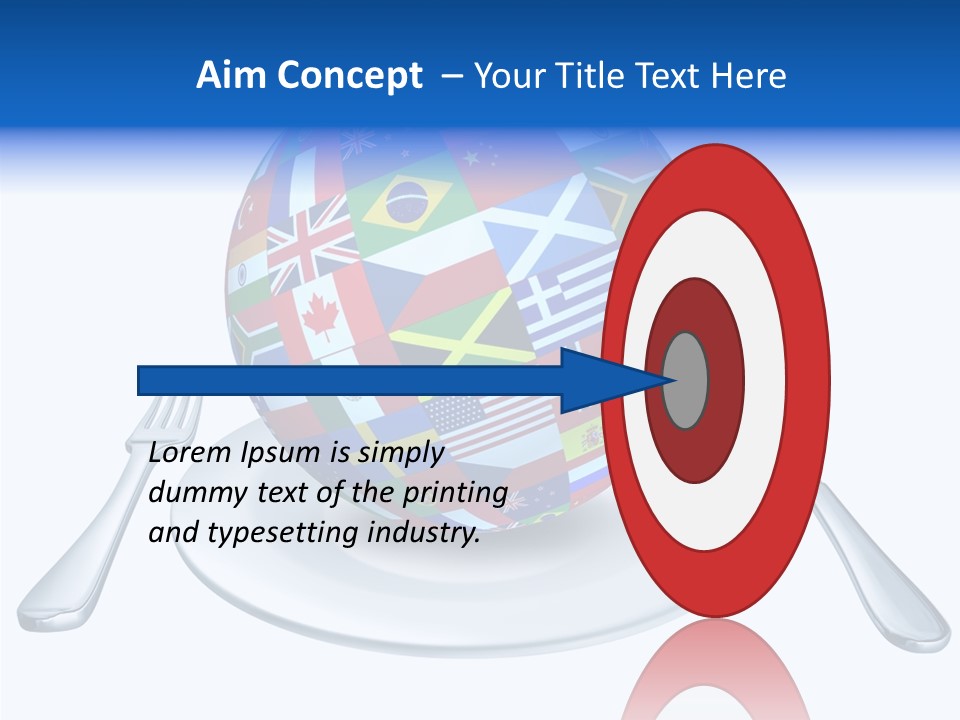 Aim Concept – Your Title Text Here

Lorem Ipsum is simply dummy text of the printing and typesetting industry.